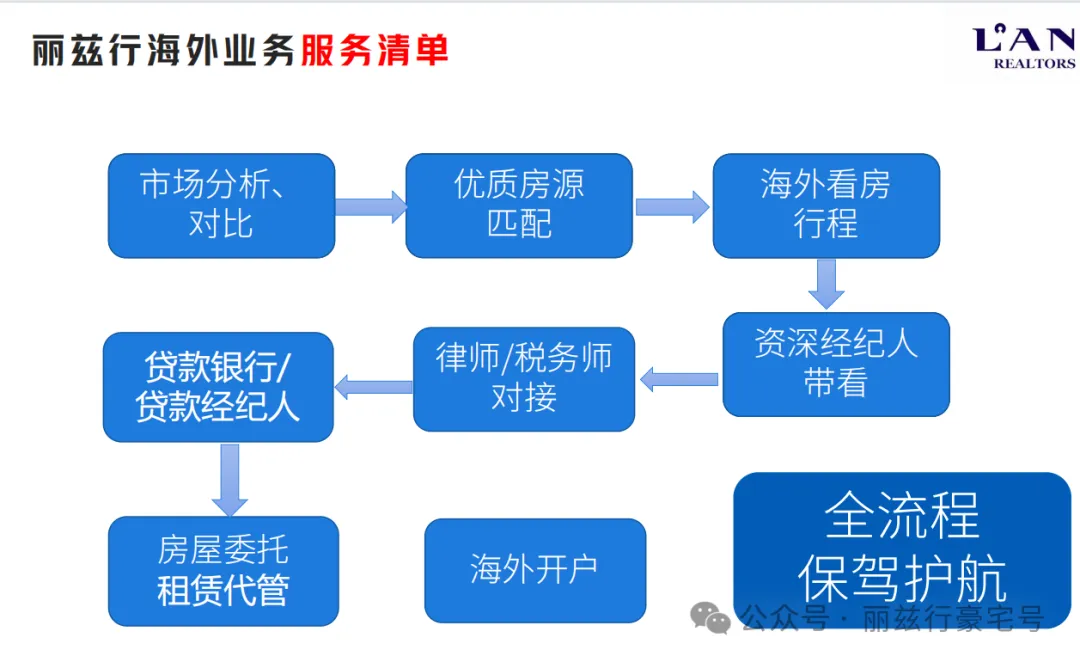 丽兹行海外业务服务清单

L'AN REALTORS

市场分析、对比

优质房源匹配

海外看房行程

资深经纪人带看

律师/税务师对接

贷款银行/贷款经纪人

房屋委托租赁代管

海外开户

全流程保驾护航

公众号 · 丽兹行豪宅号